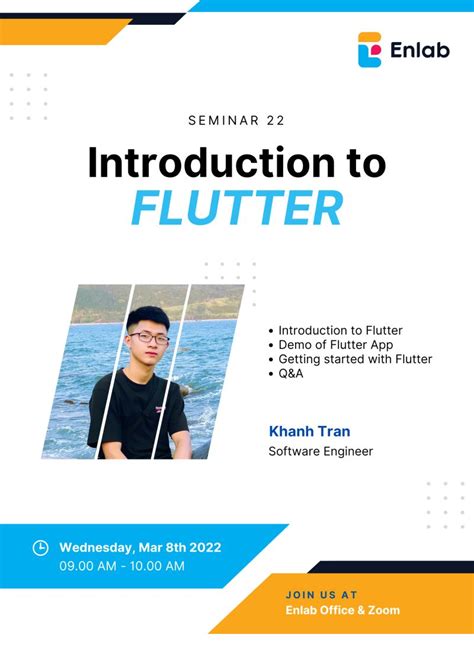 Enlab

SEMINAR 22

Introduction to FLUTTER

• Introduction to Flutter
• Demo of Flutter App
• Getting started with Flutter
• Q&A

Khanh Tran
Software Engineer

Wednesday, Mar 8th 2022
09.00 AM - 10.00 AM

JOIN US AT
Enlab Office & Zoom